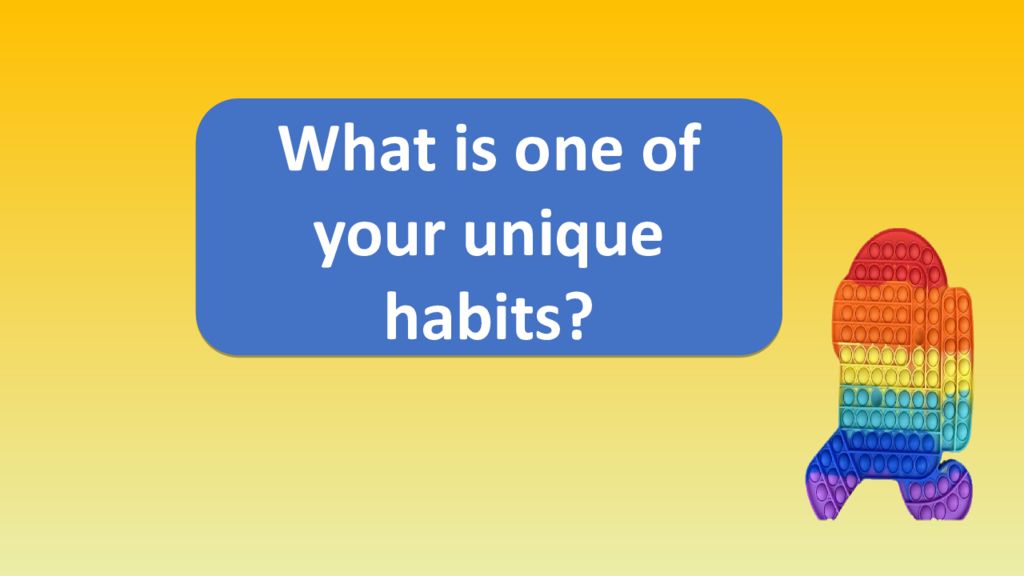 What is one of your unique habits?